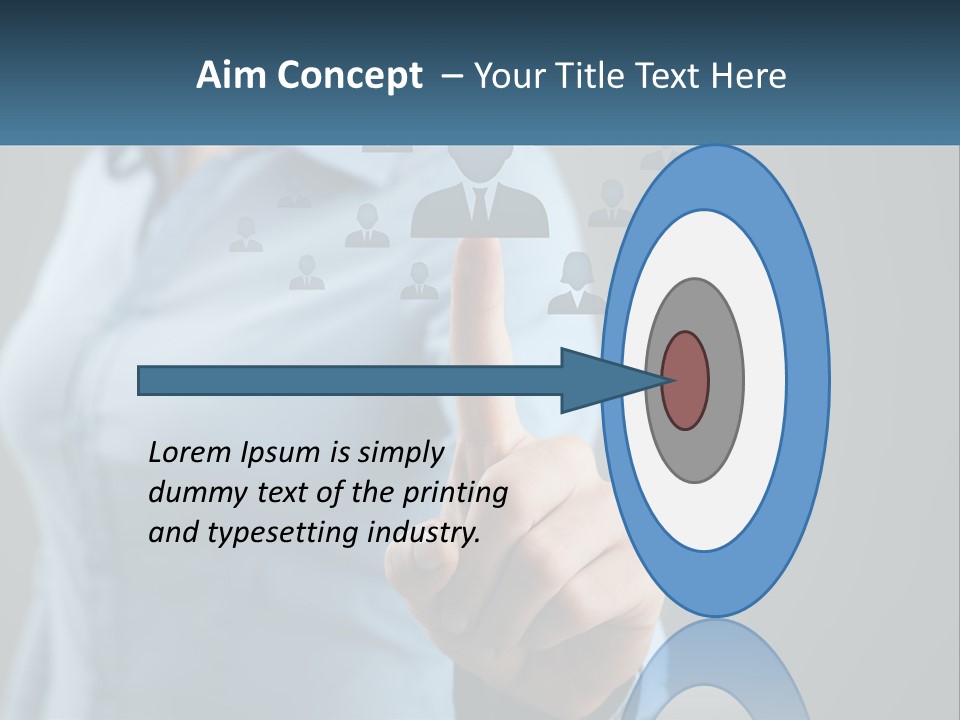 Aim Concept – Your Title Text Here

Lorem Ipsum is simply dummy text of the printing and typesetting industry.